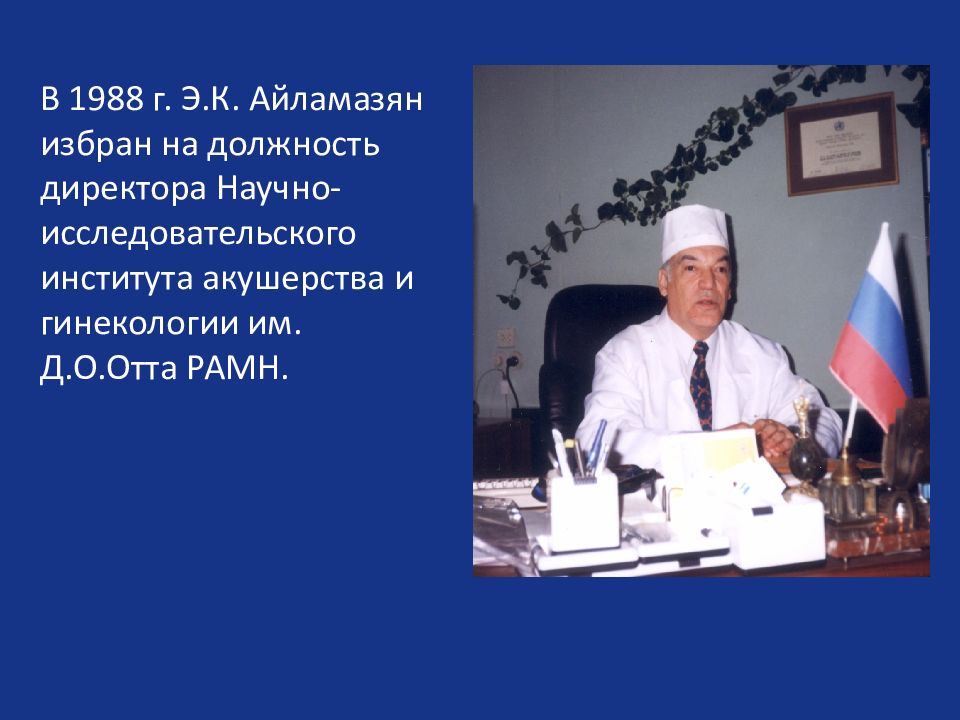 В 1988 г. Э.К. Айламазян избран на должность директора Научно-исследовательского института акушерства и гинекологии им. Д.О.Отта РАМН.